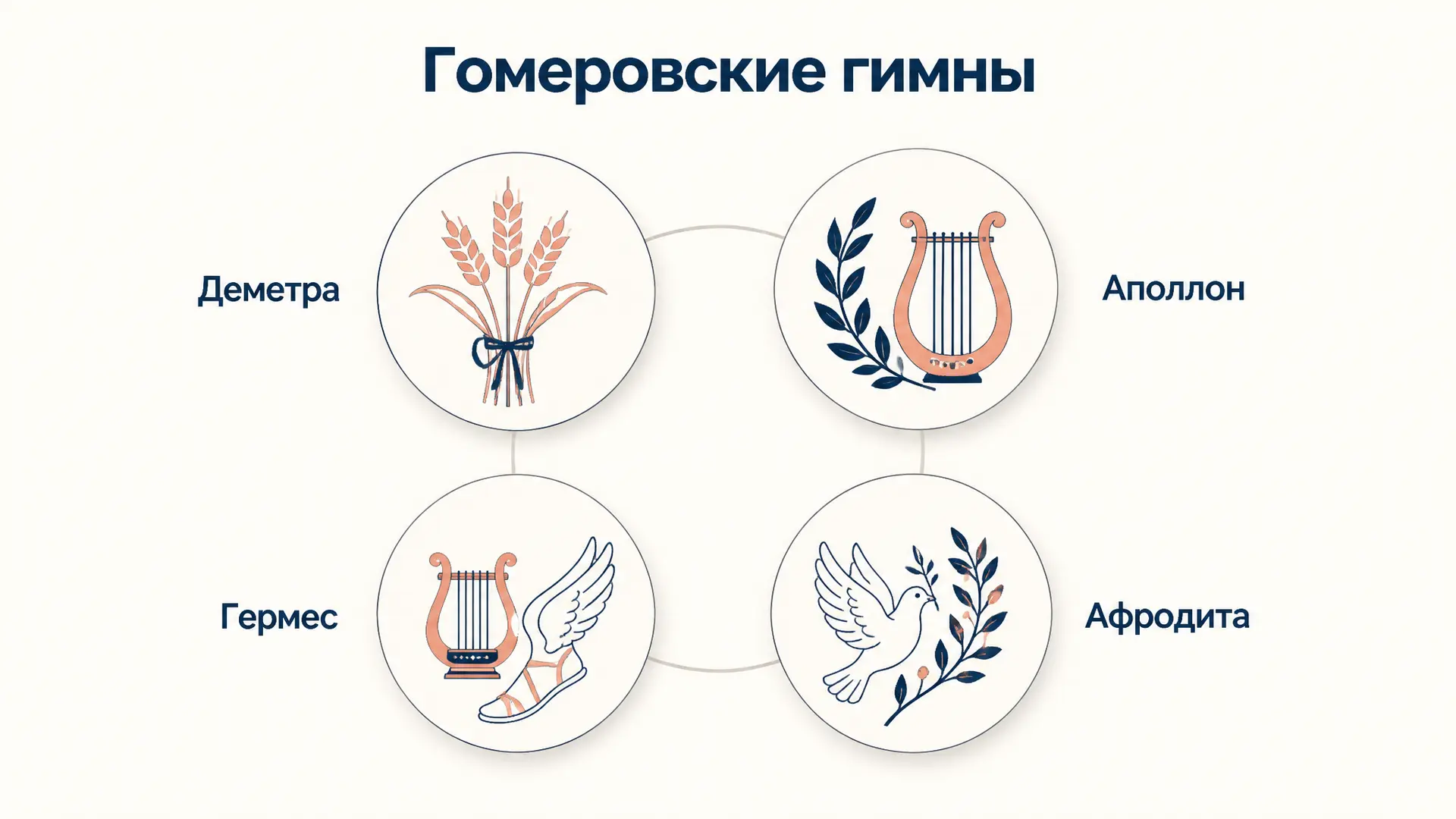 Гомеровские гимны

Деметра

Аполлон

Гермес

Афродита